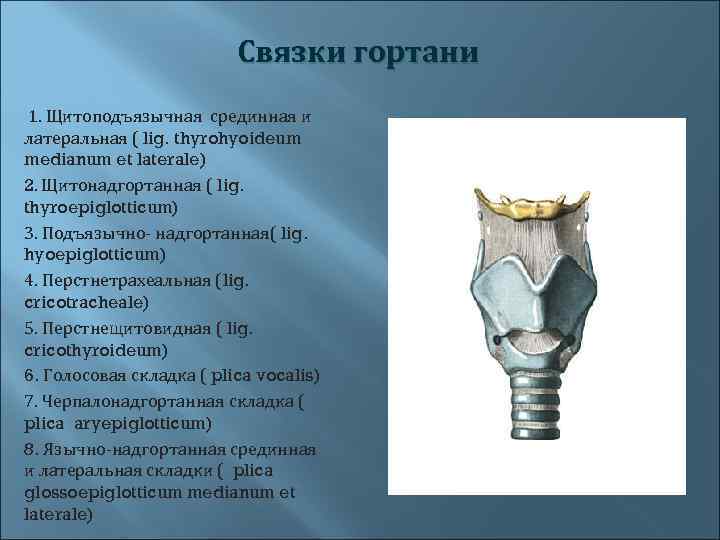 Связки гортани

1. Щитоподъязычная срединная и латеральная ( lig. thyrohyoideum medianum et laterale)

2. Щитонадгортанная ( lig. thyroepiglotticum)

3. Подъязычно- надгортанная( lig. hyoepiglotticum)

4. Перстнетрахеальная (lig. cricotracheale)

5. Перстнещитовидная ( lig. cricothyroideum)

6. Голосовая складка ( plica vocalis)

7. Черпалонадгортанная складка ( plica aryepiglotticum)

8. Язычно-надгортанная срединная и латеральная складки ( plica glossoepiglotticum medianum et laterale)